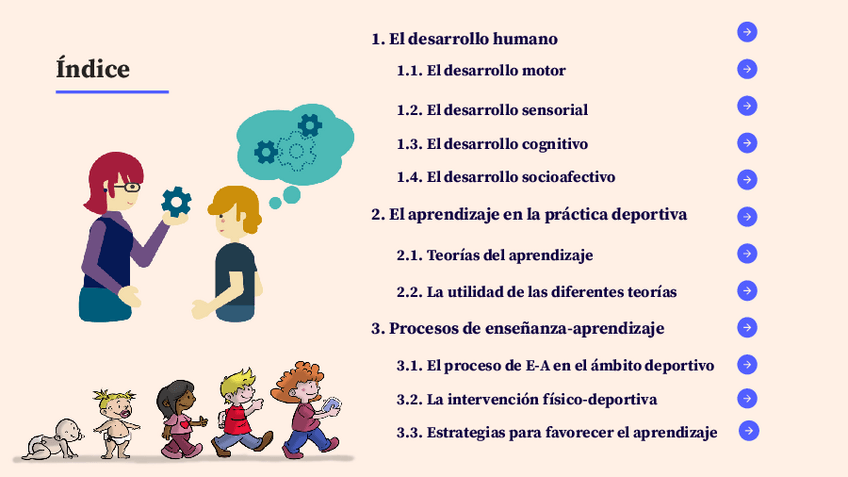 Índice

1. El desarrollo humano

1.1. El desarrollo motor

1.2. El desarrollo sensorial

1.3. El desarrollo cognitivo

1.4. El desarrollo socioafectivo

2. El aprendizaje en la práctica deportiva

2.1. Teorías del aprendizaje

2.2. La utilidad de las diferentes teorías

3. Procesos de enseñanza-aprendizaje

3.1. El proceso de E-A en el ámbito deportivo

3.2. La intervención físico-deportiva

3.3. Estrategias para favorecer el aprendizaje